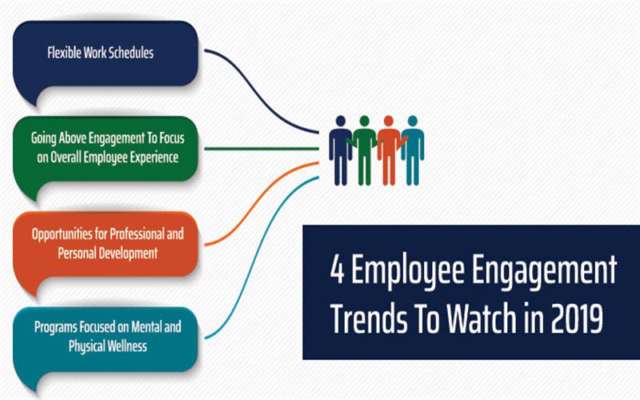 Flexible Work Schedules

Going Above Engagement To Focus on Overall Employee Experience

Opportunities for Professional and Personal Development

Programs Focused on Mental and Physical Wellness

4 Employee Engagement Trends To Watch in 2019